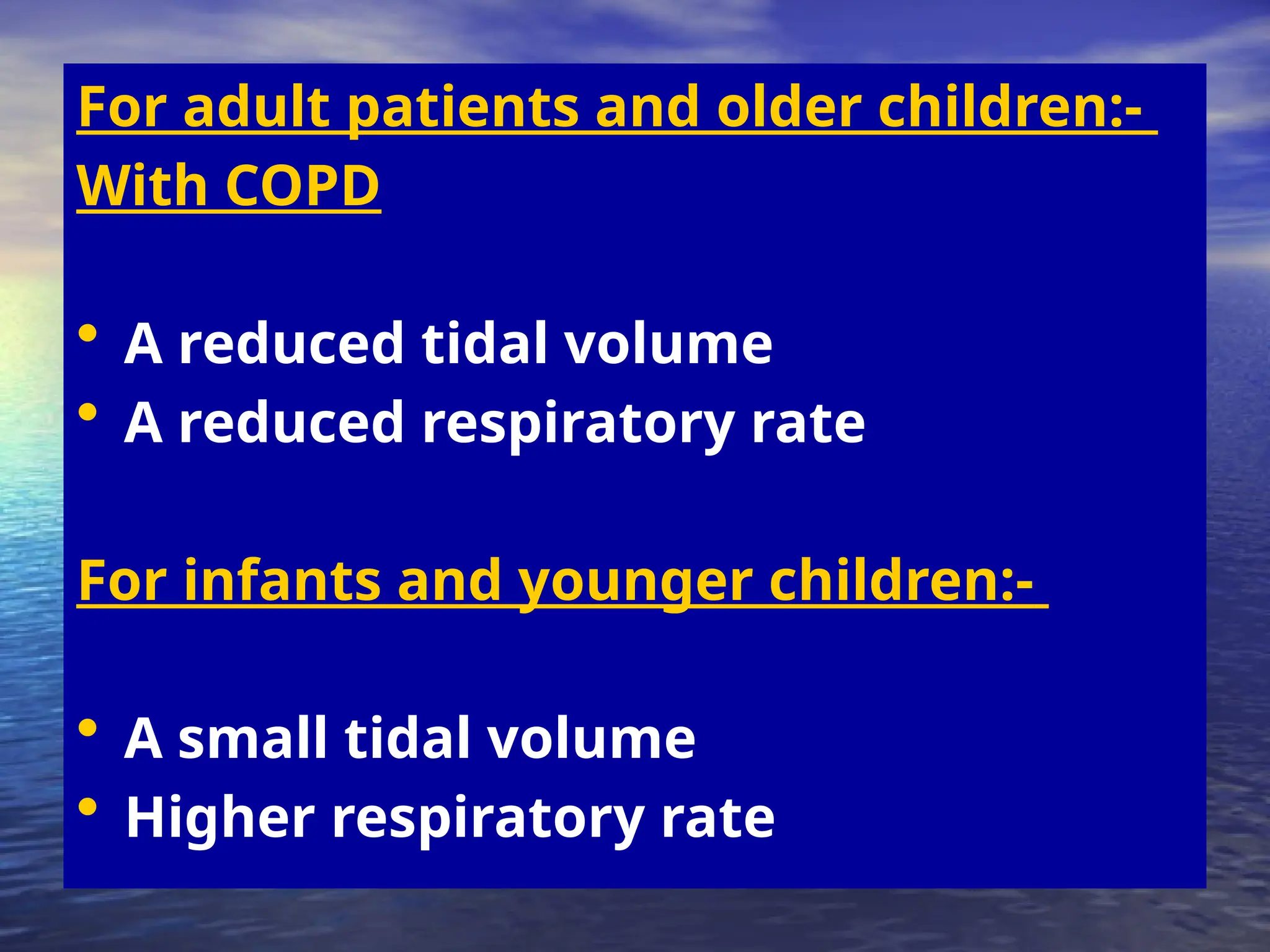 For adult patients and older children:- With COPD

• A reduced tidal volume
• A reduced respiratory rate

For infants and younger children:-

• A small tidal volume
• Higher respiratory rate